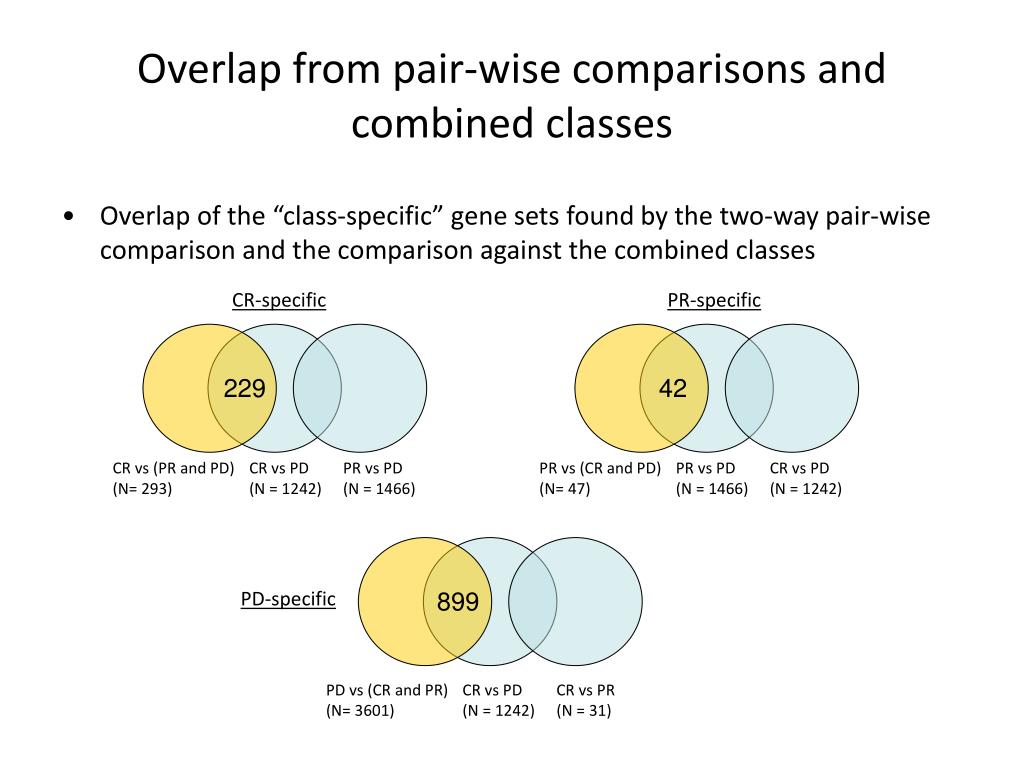 Overlap from pair-wise comparisons and combined classes

• Overlap of the “class-specific” gene sets found by the two-way pair-wise comparison and the comparison against the combined classes

CR-specific

229

CR vs (PR and PD)
(N= 293)

CR vs PD
(N = 1242)

PR vs PD
(N = 1466)

PR-specific

42

PR vs (CR and PD)
(N= 47)

PR vs PD
(N = 1466)

CR vs PD
(N = 1242)

PD-specific

899

PD vs (CR and PR)
(N= 3601)

CR vs PD
(N = 1242)

CR vs PR
(N = 31)